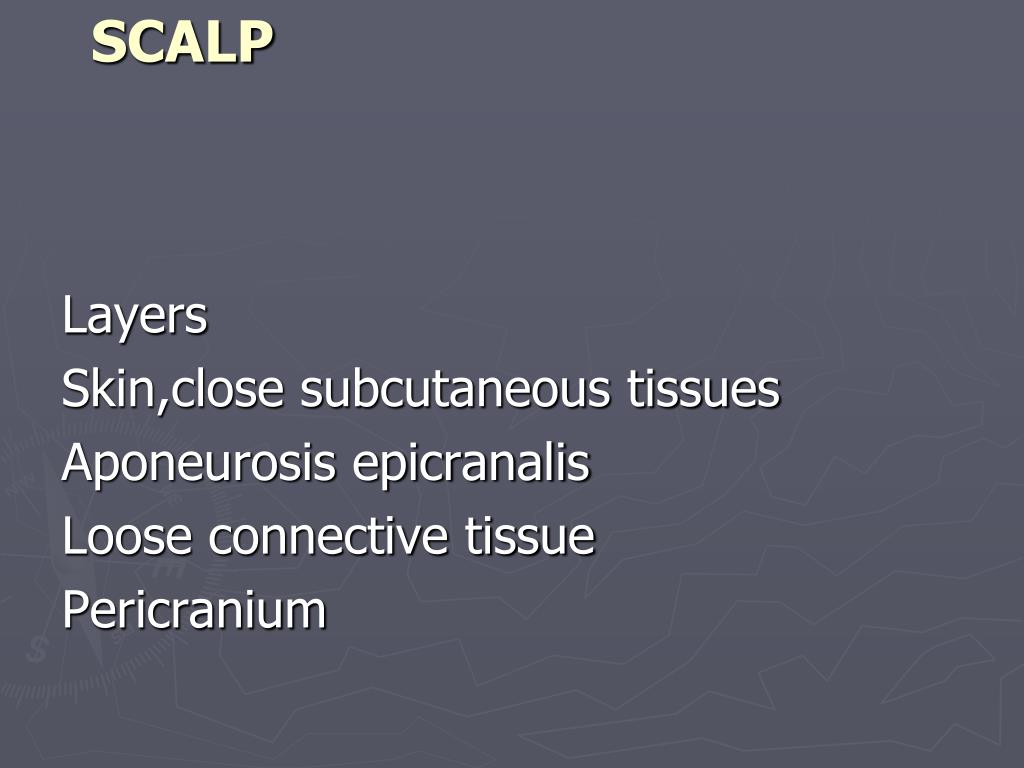 SCALP

Layers
Skin,close subcutaneous tissues
Aponeurosis epicranalis
Loose connective tissue
Pericranium